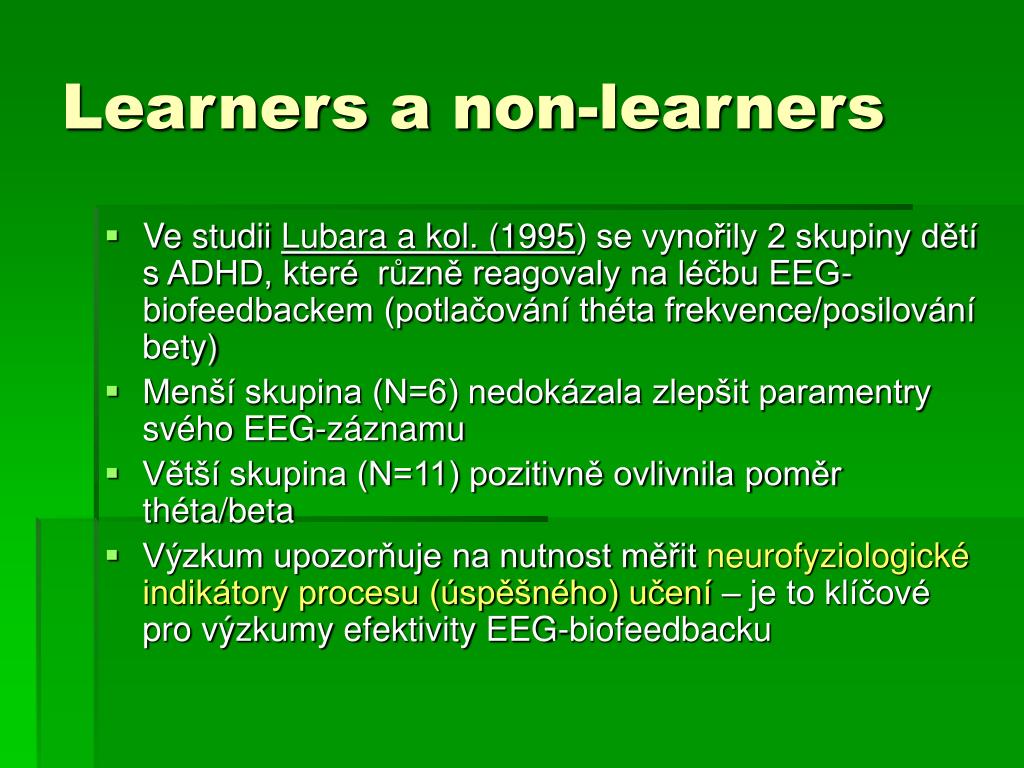 Learners a non-learners

▪ Ve studii Lubara a kol. (1995) se vynořily 2 skupiny dětí s ADHD, které různě reagovaly na léčbu EEG-biofeedbackem (potlačování théta frekvence/posilování bety)
▪ Menší skupina (N=6) nedokázala zlepšit paramentry svého EEG-záznamu
▪ Větší skupina (N=11) pozitivně ovlivnila poměr théta/beta
▪ Výzkum upozorňuje na nutnost měřit neurofyziologické indikátory procesu (úspěšného) učení – je to klíčové pro výzkumy efektivity EEG-biofeedbacku